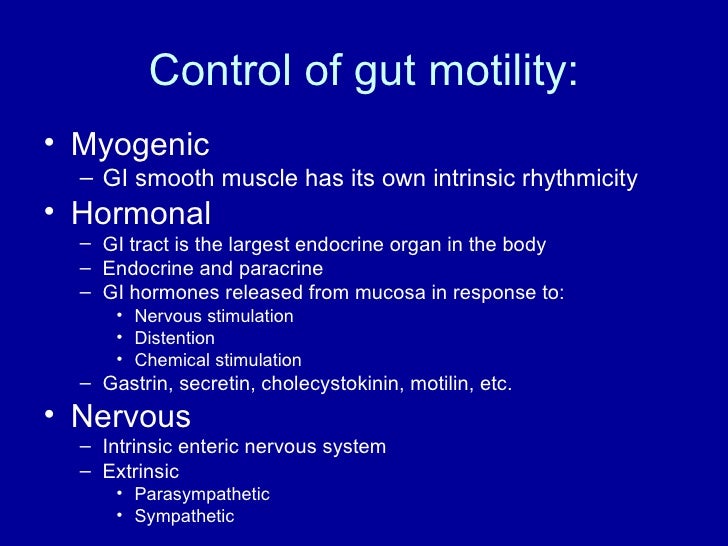 Control of gut motility:

• Myogenic
– GI smooth muscle has its own intrinsic rhythmicity

• Hormonal
– GI tract is the largest endocrine organ in the body
– Endocrine and paracrine
– GI hormones released from mucosa in response to:
• Nervous stimulation
• Distention
• Chemical stimulation
– Gastrin, secretin, cholecystokinin, motilin, etc.

• Nervous
– Intrinsic enteric nervous system
– Extrinsic
• Parasympathetic
• Sympathetic